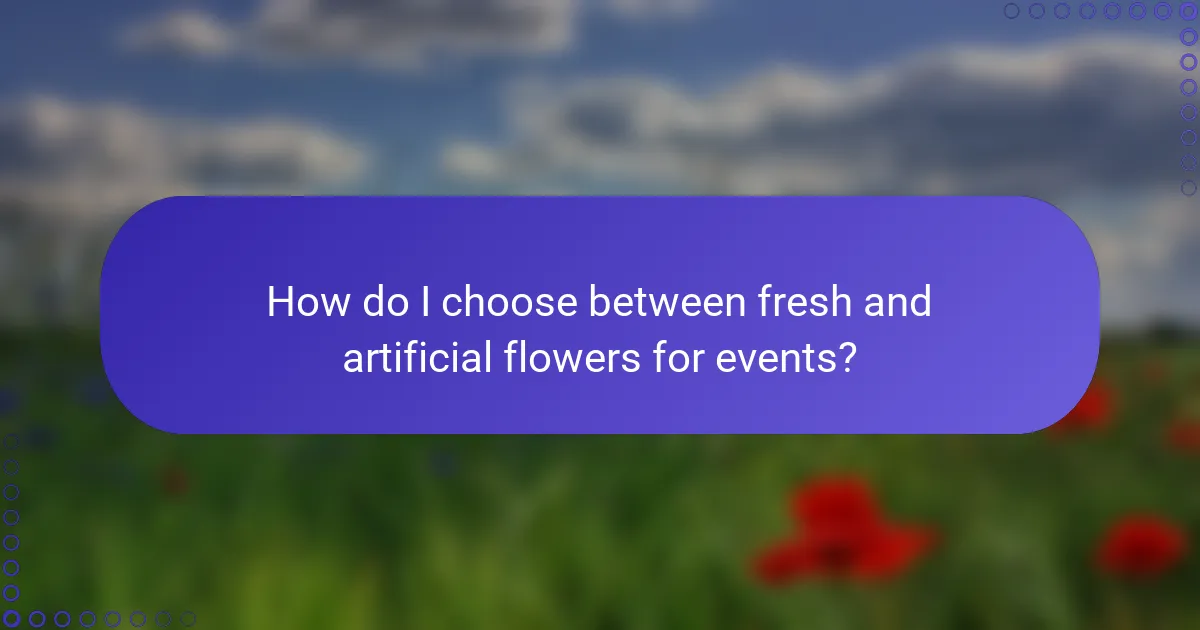 How do I choose between fresh and artificial flowers for events?